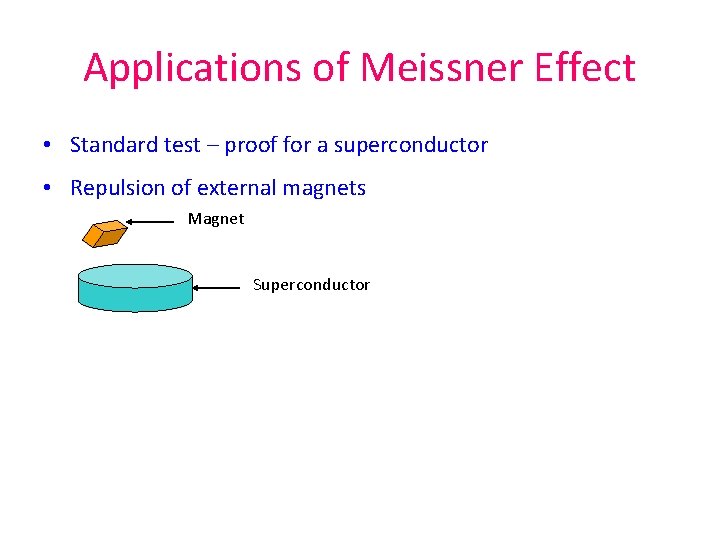 Applications of Meissner Effect

• Standard test – proof for a superconductor

• Repulsion of external magnets

Magnet

Superconductor